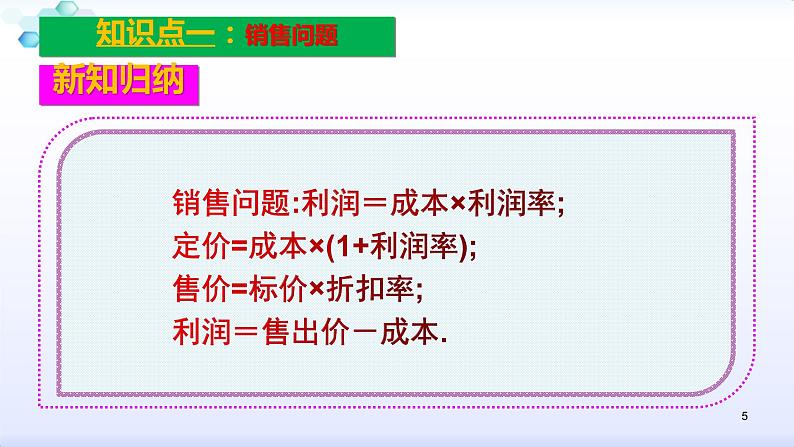 知识点一：销售问题

新知归纳

销售问题:利润＝成本×利润率;
定价=成本×(1+利润率);
售价=标价×折扣率;
利润＝售出价－成本.

5